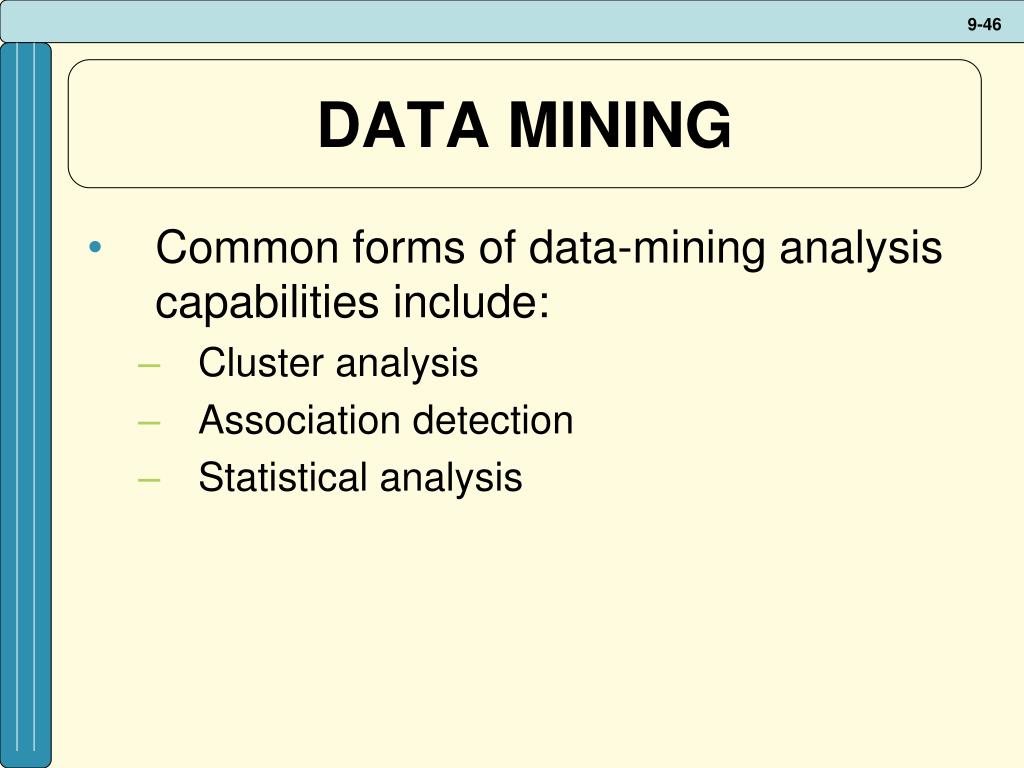 9-46

DATA MINING

• Common forms of data-mining analysis capabilities include:
– Cluster analysis
– Association detection
– Statistical analysis